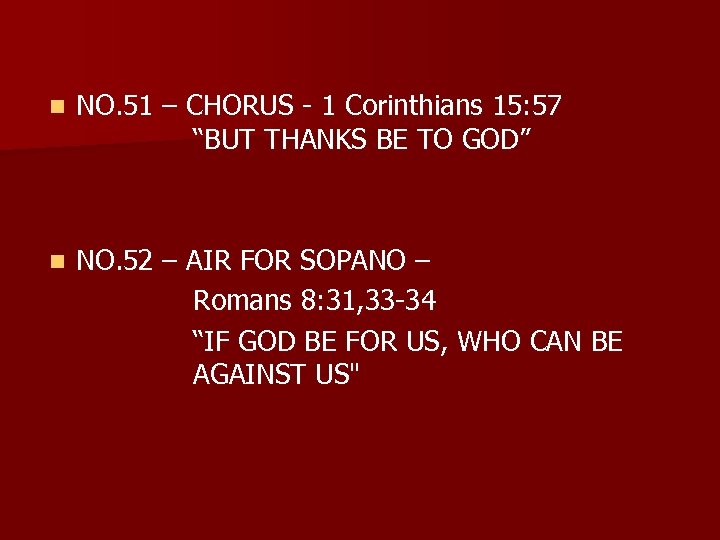 NO.51 – CHORUS - 1 Corinthians 15:57
“BUT THANKS BE TO GOD”

NO.52 – AIR FOR SOPANO –
Romans 8:31,33-34
“IF GOD BE FOR US, WHO CAN BE AGAINST US"